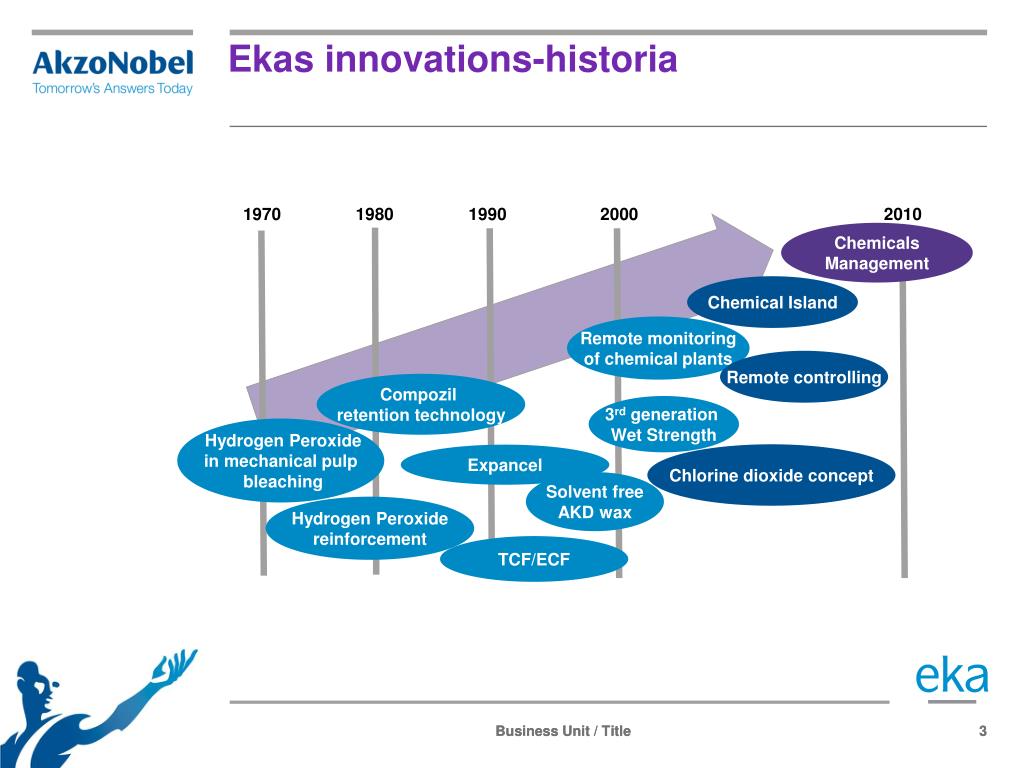 AkzoNobel
Tomorrow's Answers Today

Ekas innovations-historia

1970 1980 1990 2000 2010

Chemicals Management

Chemical Island

Remote monitoring of chemical plants

Remote controlling

Compozil retention technology

3$^{rd}$ generation Wet Strength

Hydrogen Peroxide in mechanical pulp bleaching

Expancel

Chlorine dioxide concept

Solvent free AKD wax

Hydrogen Peroxide reinforcement

TCF/ECF

eka

Business Unit / Title

3